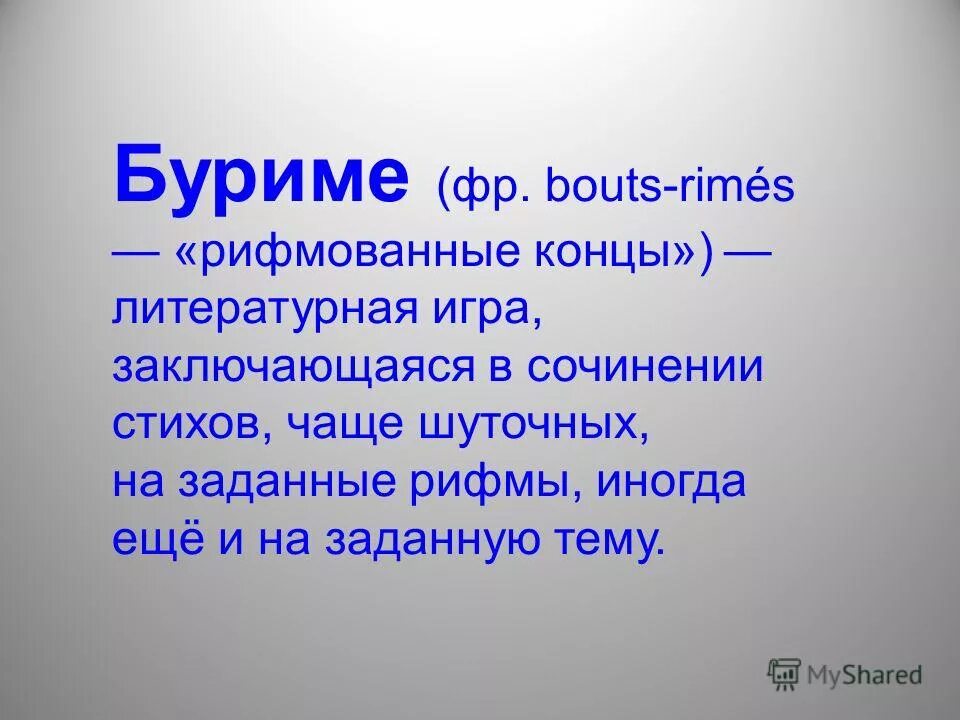 Буриме (фр. bouts-rimés — «рифмованные концы») — литературная игра, заключающаяся в сочинении стихов, чаще шуточных, на заданные рифмы, иногда ещё и на заданную тему.

MyShared